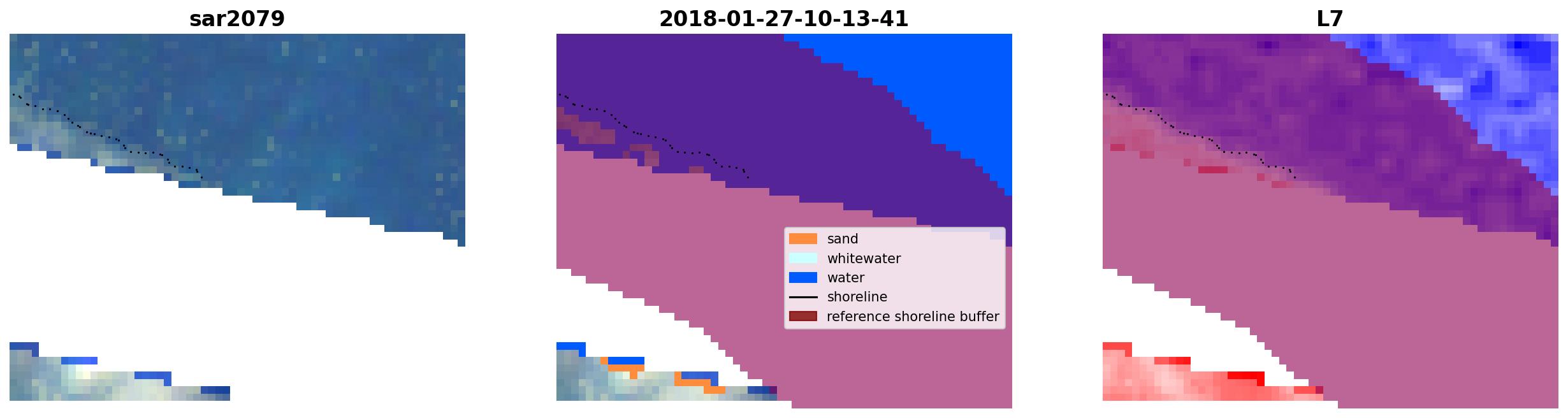 sar2079

2018-01-27-10-13-41

sand
whitewater
water
shoreline
reference shoreline buffer

L7